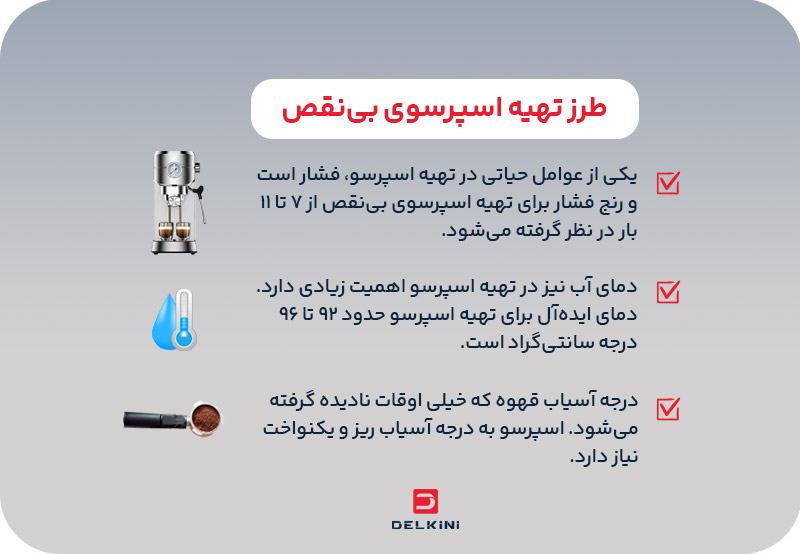 طرز تهیه اسپرسوی بی‌نقص

یکی از عوامل حیاتی در تهیه اسپرسو، فشار است و رنج فشار برای تهیه اسپرسوی بی‌نقص از ۷ تا ۱۱ بار در نظر گرفته می‌شود.

دمای آب نیز در تهیه اسپرسو اهمیت زیادی دارد. دمای ایده‌آل برای تهیه اسپرسو حدود ۹۲ تا ۹۶ درجه سانتی‌گراد است.

درجه آسیاب قهوه که خیلی اوقات نادیده گرفته می‌شود. اسپرسو به درجه آسیاب ریز و یکنواخت نیاز دارد.

DELKINI